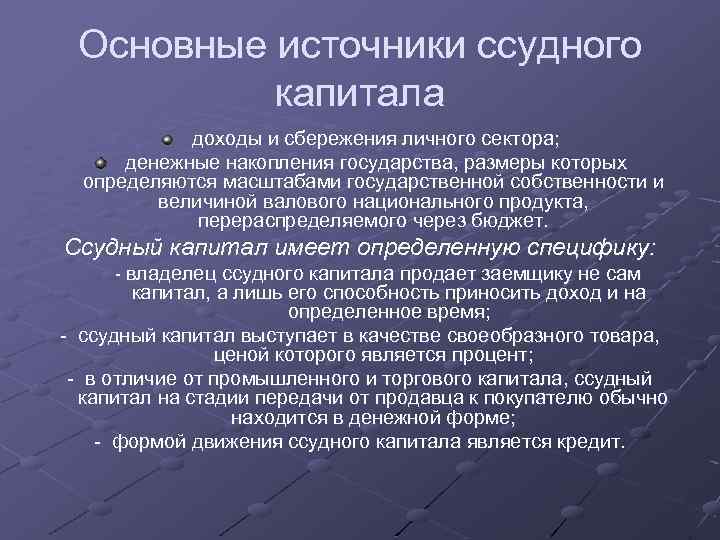 Основные источники ссудного капитала

доходы и сбережения личного сектора;

денежные накопления государства, размеры которых определяются масштабами государственной собственности и величиной валового национального продукта, перераспределяемого через бюджет.

Ссудный капитал имеет определенную специфику:

- владелец ссудного капитала продает заемщику не сам капитал, а лишь его способность приносить доход и на определенное время;

- ссудный капитал выступает в качестве своеобразного товара, ценой которого является процент;

- в отличие от промышленного и торгового капитала, ссудный капитал на стадии передачи от продавца к покупателю обычно находится в денежной форме;

- формой движения ссудного капитала является кредит.